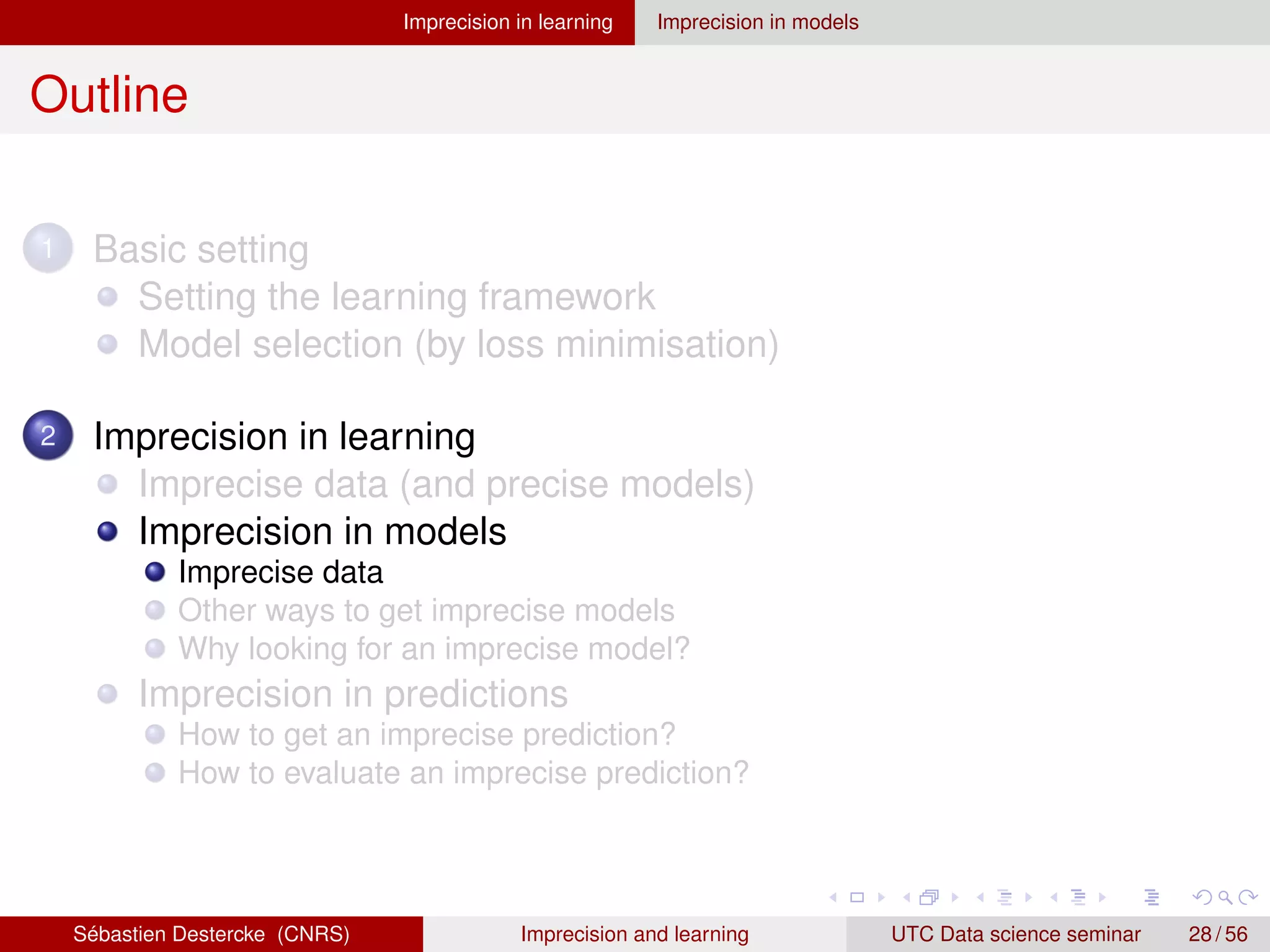 Imprecision in learning Imprecision in models

Outline

1 Basic setting
Setting the learning framework
Model selection (by loss minimisation)

2 Imprecision in learning
Imprecise data (and precise models)
Imprecision in models
Imprecise data
Other ways to get imprecise models
Why looking for an imprecise model?
Imprecision in predictions
How to get an imprecise prediction?
How to evaluate an imprecise prediction?

Sébastien Destercke (CNRS) Imprecision and learning UTC Data science seminar 28 / 56